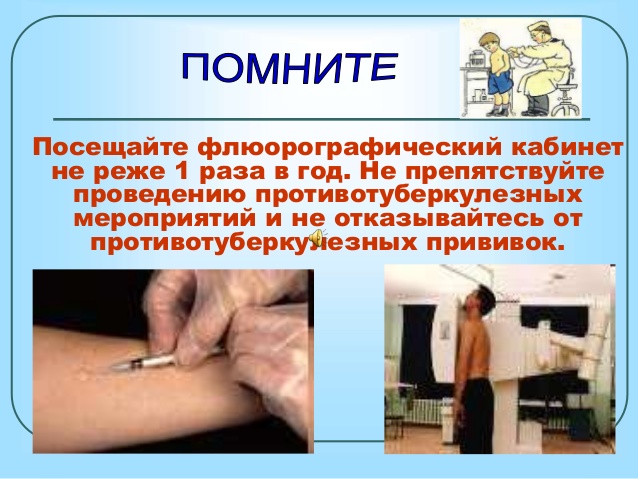 ПОМНИТЕ

Посещайте флюорографический кабинет не реже 1 раза в год. Не препятствуйте проведению противотуберкулезных мероприятий и не отказывайтесь от противотуберкулезных прививок.